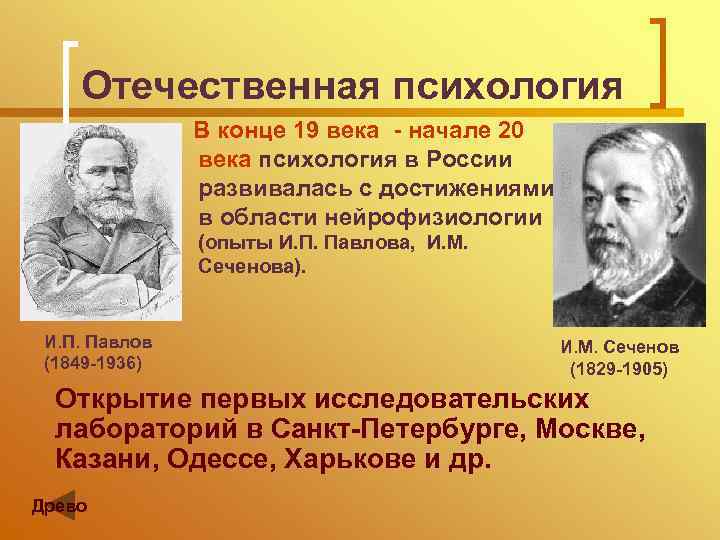 Отечественная психология

В конце 19 века - начале 20 века психология в России развивалась с достижениями в области нейрофизиологии (опыты И.П. Павлова, И.М. Сеченова).

И.П. Павлов
(1849-1936)

И.М. Сеченов
(1829-1905)

Открытие первых исследовательских лабораторий в Санкт-Петербурге, Москве, Казани, Одессе, Харькове и др.

Древо